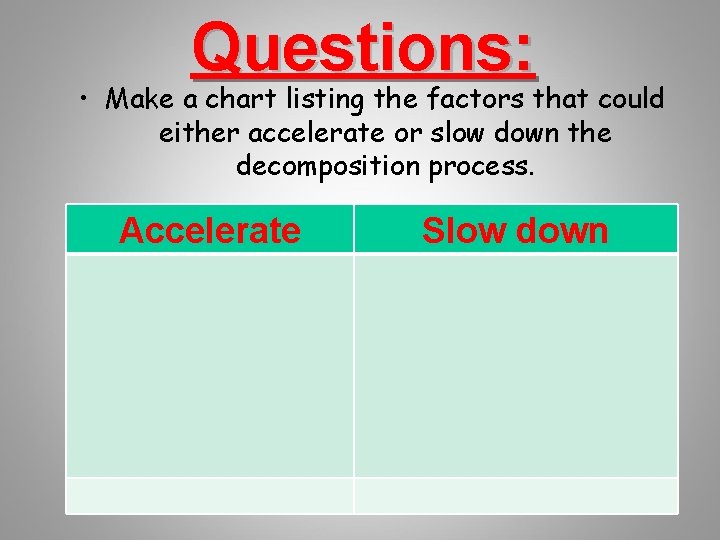 Questions:

• Make a chart listing the factors that could either accelerate or slow down the decomposition process.

| Accelerate | Slow down |
|---|---|
| | |
| | |